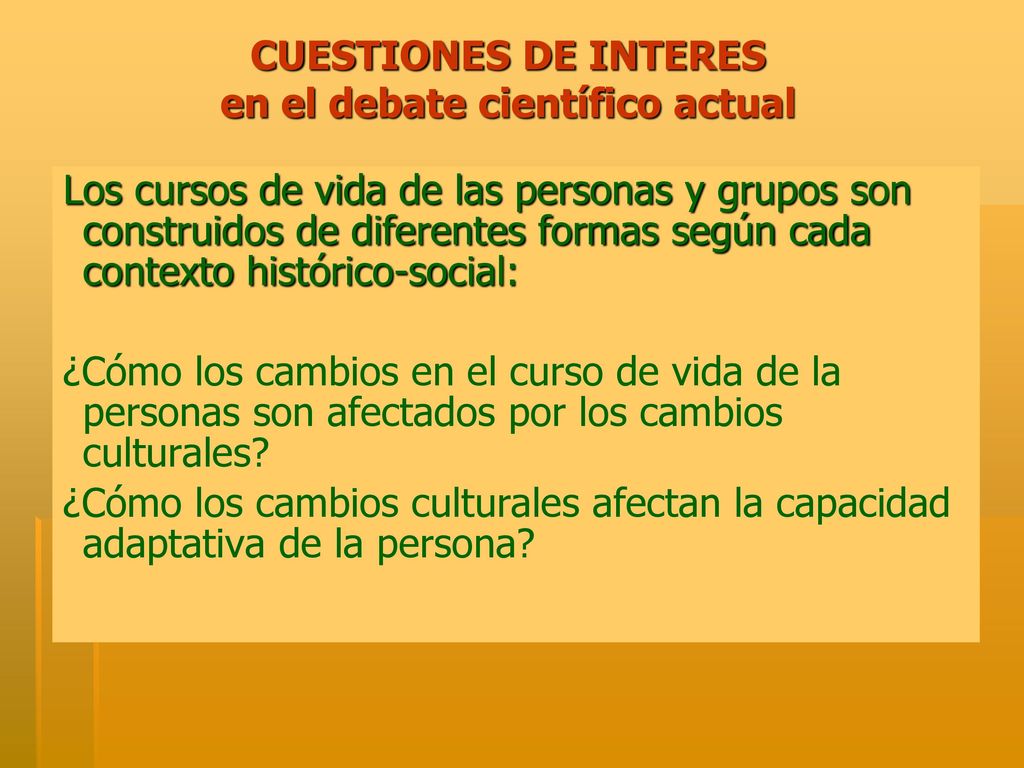 CUESTIONES DE INTERES
en el debate científico actual

Los cursos de vida de las personas y grupos son construidos de diferentes formas según cada contexto histórico-social:

¿Cómo los cambios en el curso de vida de la personas son afectados por los cambios culturales?
¿Cómo los cambios culturales afectan la capacidad adaptativa de la persona?